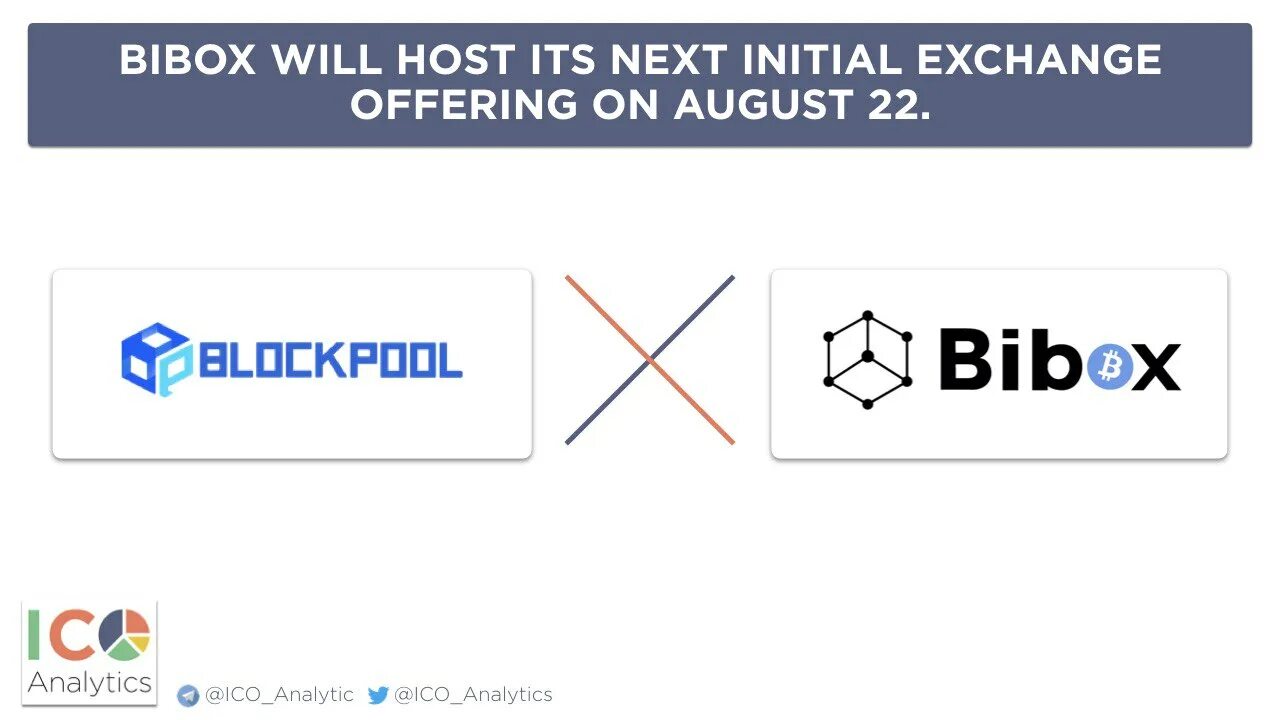 BIBOX WILL HOST ITS NEXT INITIAL EXCHANGE OFFERING ON AUGUST 22.

BLOCKPOOL

Bibox

ICO Analytics

@ICO_Analytic @ICO_Analytics